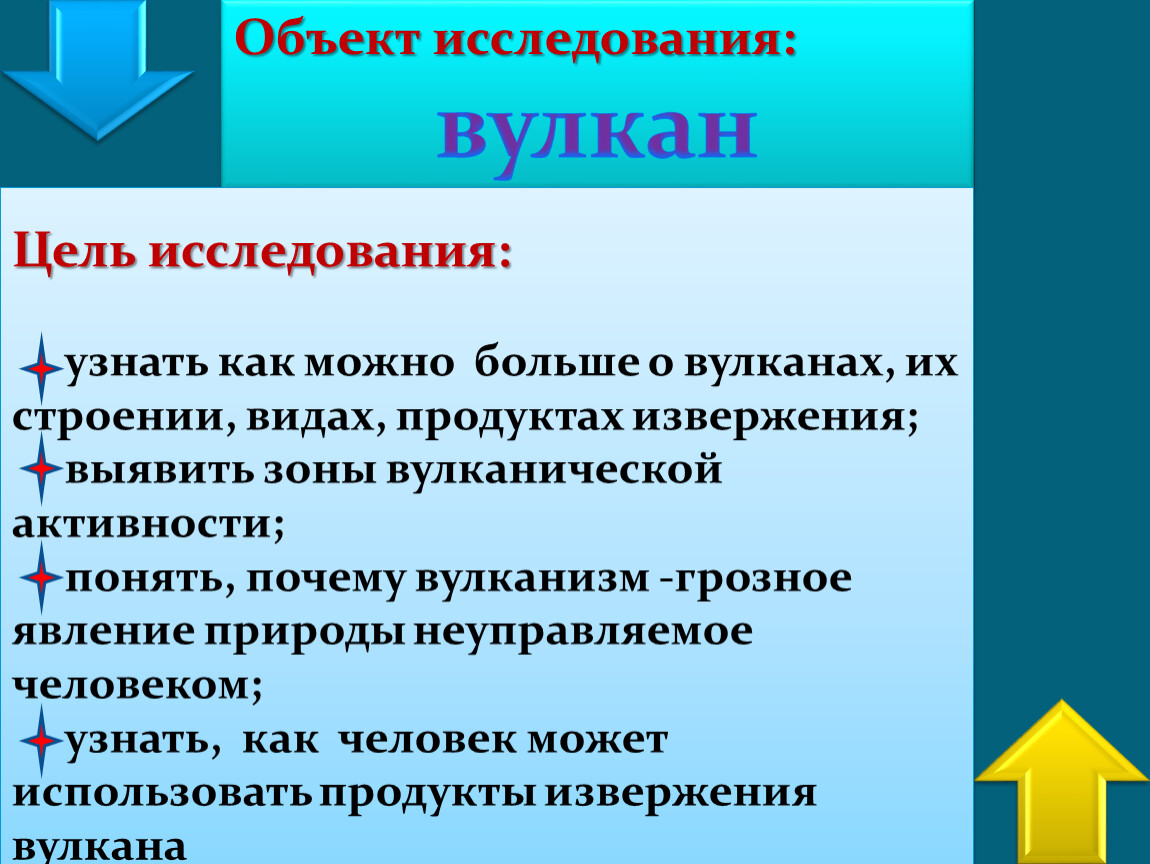 Объект исследования:

вулкан

Цель исследования:

узнать как можно больше о вулканах, их строении, видах, продуктах извержения;
выявить зоны вулканической активности;
понять, почему вулканизм -грозное явление природы неуправляемое человеком;
узнать, как человек может использовать продукты извержения вулкана